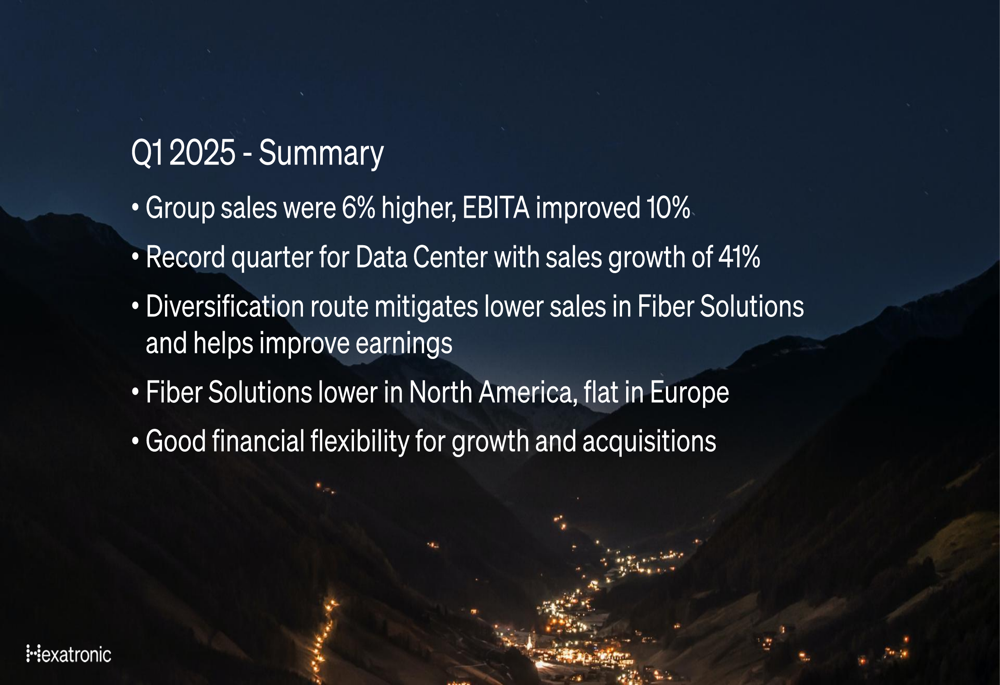 Q1 2025 - Summary

• Group sales were 6% higher, EBITA improved 10%

• Record quarter for Data Center with sales growth of 41%

• Diversification route mitigates lower sales in Fiber Solutions and helps improve earnings

• Fiber Solutions lower in North America, flat in Europe

• Good financial flexibility for growth and acquisitions

Hexatronic